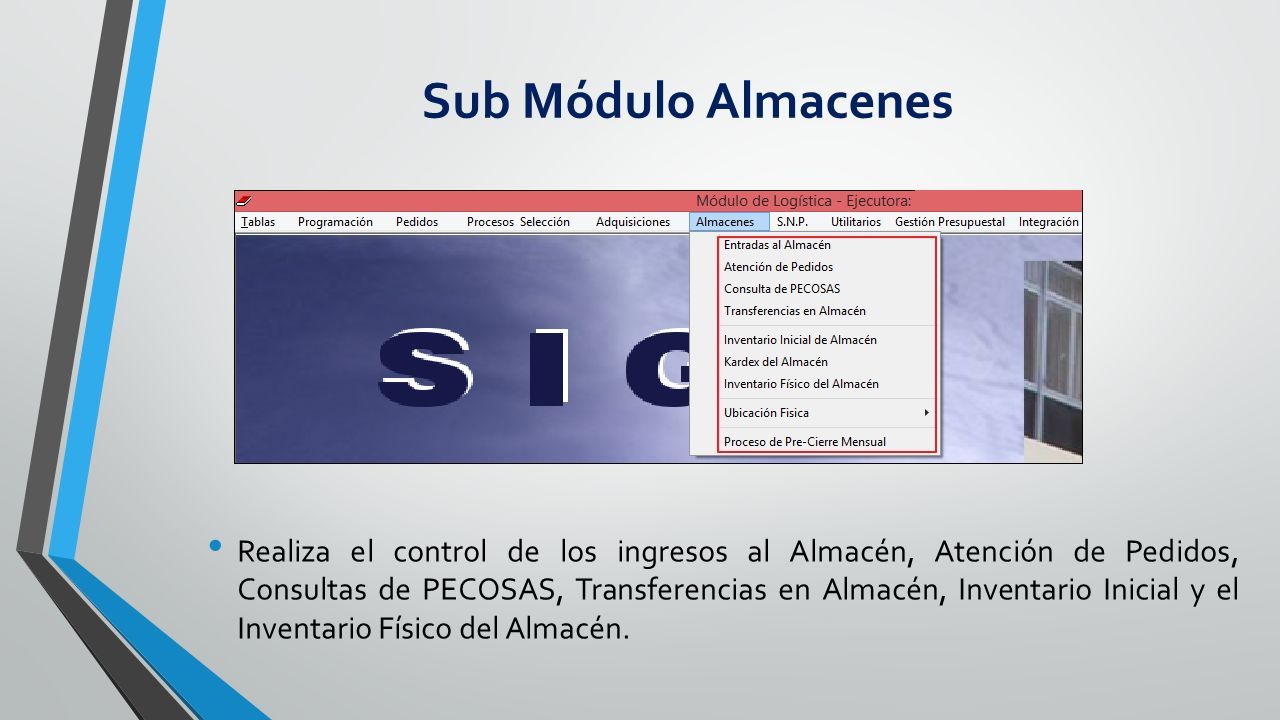 Sub Módulo Almacenes

Módulo de Logística - Ejecutora:

Tablas Programación Pedidos Procesos Selección Adquisiciones Almacenes S.N.P. Utilitarios Gestión Presupuestal Integración

Entradas al Almacén
Atención de Pedidos
Consulta de PECOSAS
Transferencias en Almacén
Inventario Inicial de Almacén
Kardex del Almacén
Inventario Físico del Almacén
Ubicación Fisica
Proceso de Pre-Cierre Mensual

S I G

• Realiza el control de los ingresos al Almacén, Atención de Pedidos, Consultas de PECOSAS, Transferencias en Almacén, Inventario Inicial y el Inventario Físico del Almacén.